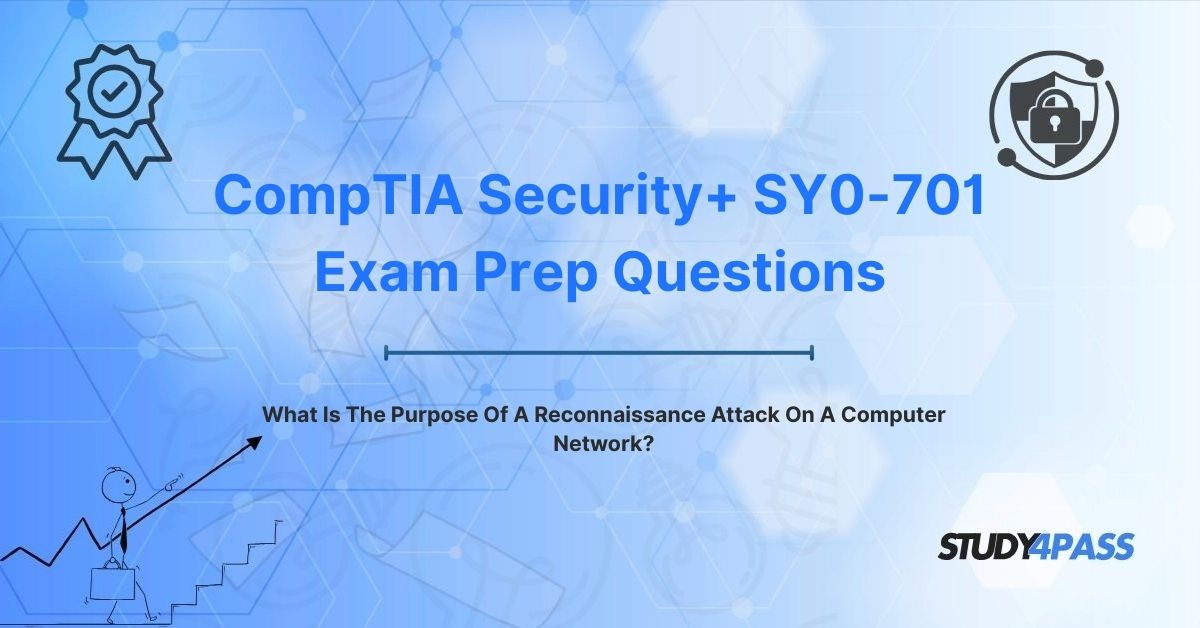 CompTIA Security+ SY0-701 Exam Prep Questions

What Is The Purpose Of A Reconnaissance Attack On A Computer Network?

STUDY4PASS